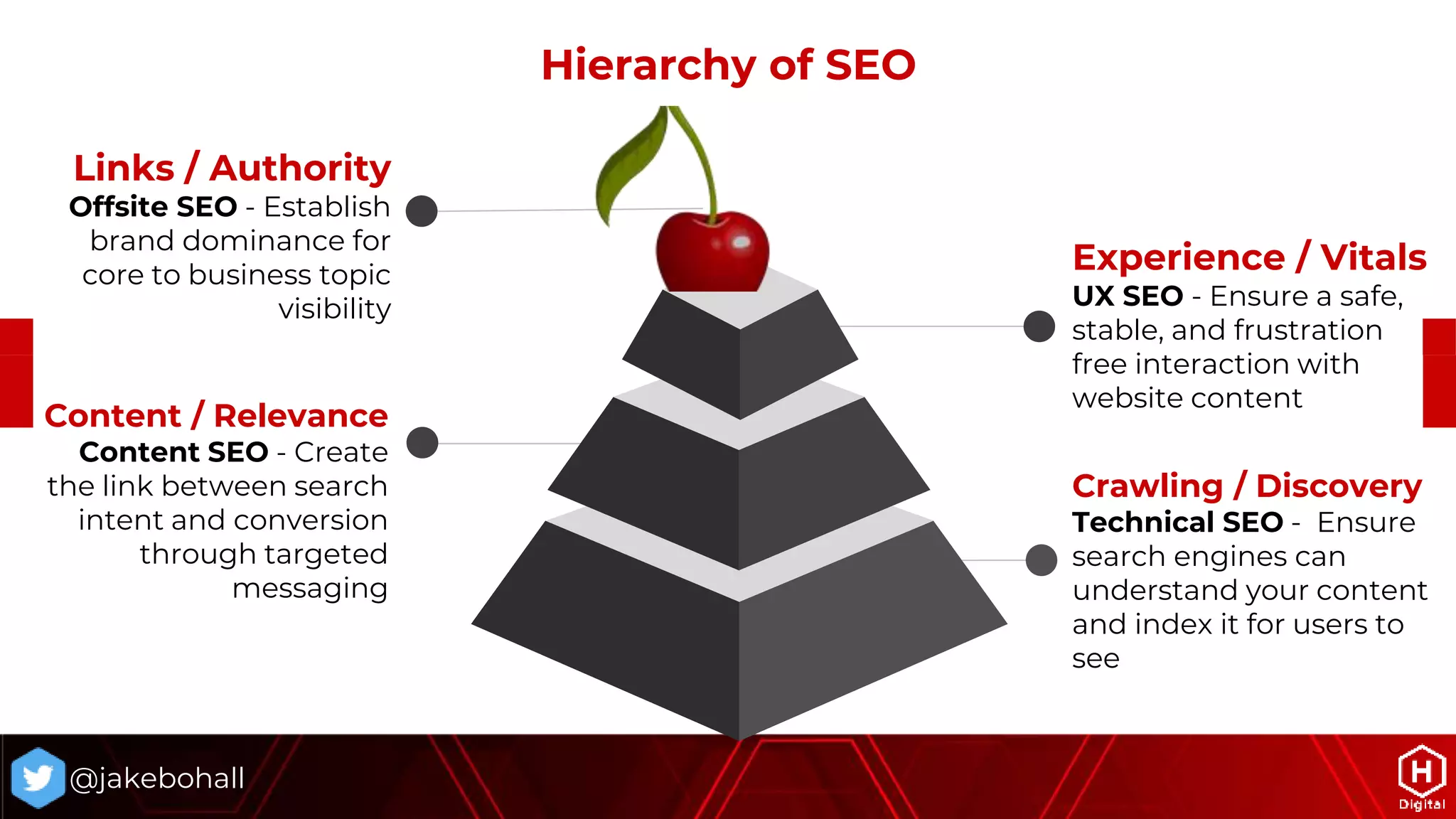 Hierarchy of SEO

Links / Authority
Offsite SEO - Establish brand dominance for core to business topic visibility

Content / Relevance
Content SEO - Create the link between search intent and conversion through targeted messaging

Experience / Vitals
UX SEO - Ensure a safe, stable, and frustration free interaction with website content

Crawling / Discovery
Technical SEO - Ensure search engines can understand your content and index it for users to see

@jakebohall

H
Digital